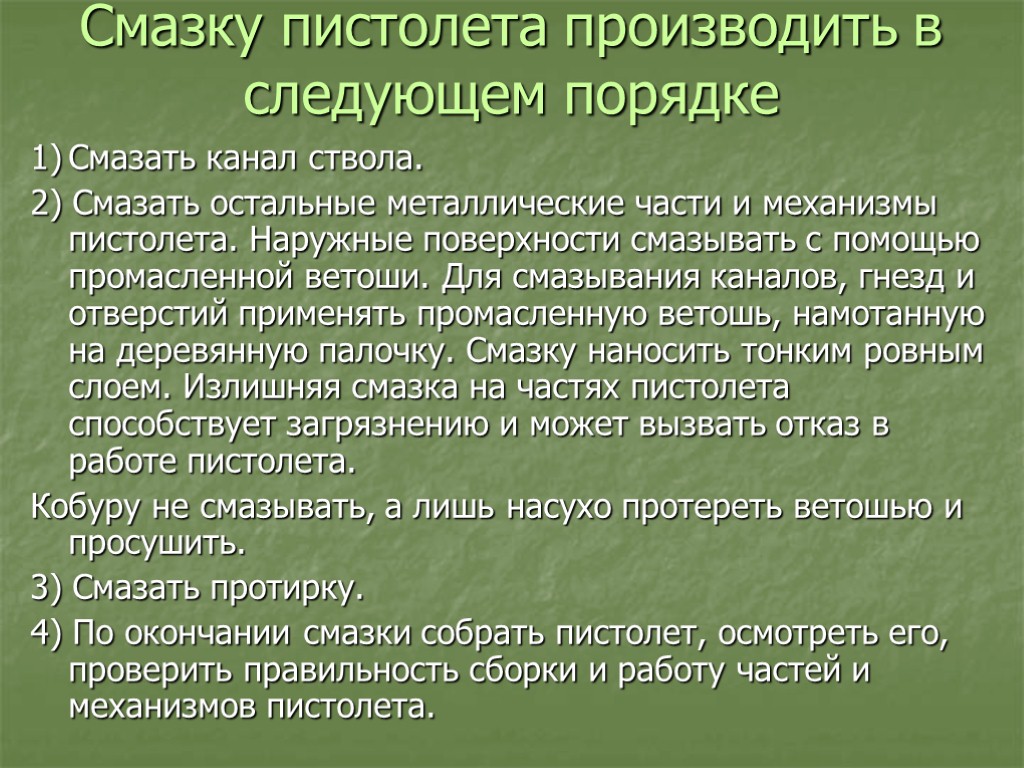 Смазку пистолета производить в следующем порядке

1) Смазать канал ствола.

2) Смазать остальные металлические части и механизмы пистолета. Наружные поверхности смазывать с помощью промасленной ветоши. Для смазывания каналов, гнезд и отверстий применять промасленную ветошь, намотанную на деревянную палочку. Смазку наносить тонким ровным слоем. Излишняя смазка на частях пистолета способствует загрязнению и может вызвать отказ в работе пистолета.

Кобуру не смазывать, а лишь насухо протереть ветошью и просушить.

3) Смазать протирку.

4) По окончании смазки собрать пистолет, осмотреть его, проверить правильность сборки и работу частей и механизмов пистолета.